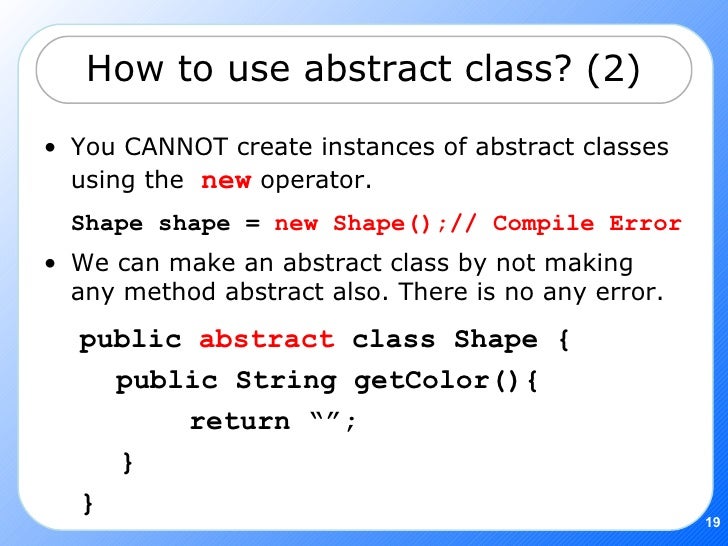 How to use abstract class? (2)

• You CANNOT create instances of abstract classes using the new operator.

Shape shape = new Shape();// Compile Error

• We can make an abstract class by not making any method abstract also. There is no any error.

public abstract class Shape {
public String getColor(){
return “”;
}
}

19